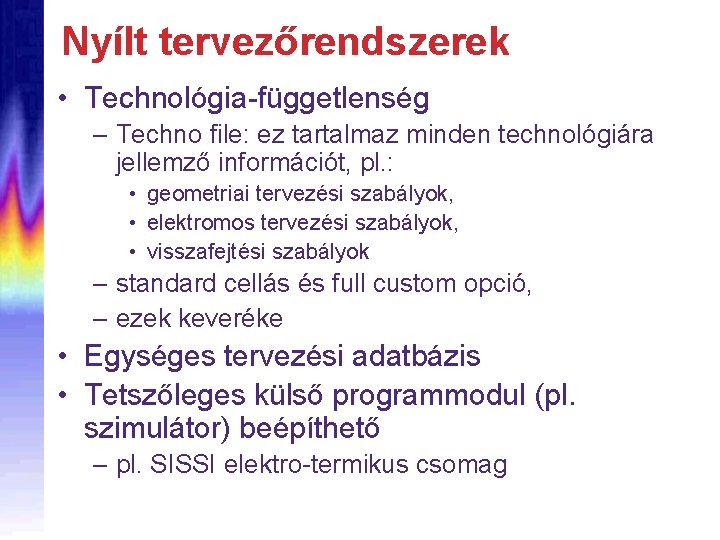 Nyílt tervezőrendszerek

• Technológia-függetlenség
  – Techno file: ez tartalmaz minden technológiára jellemző információt, pl.:
    • geometriai tervezési szabályok,
    • elektromos tervezési szabályok,
    • visszafejtési szabályok
  – standard cellás és full custom opció,
  – ezek keveréke
• Egységes tervezési adatbázis
• Tetszőleges külső programmodul (pl. szimulátor) beépíthető
  – pl. SISSI elektro-termikus csomag